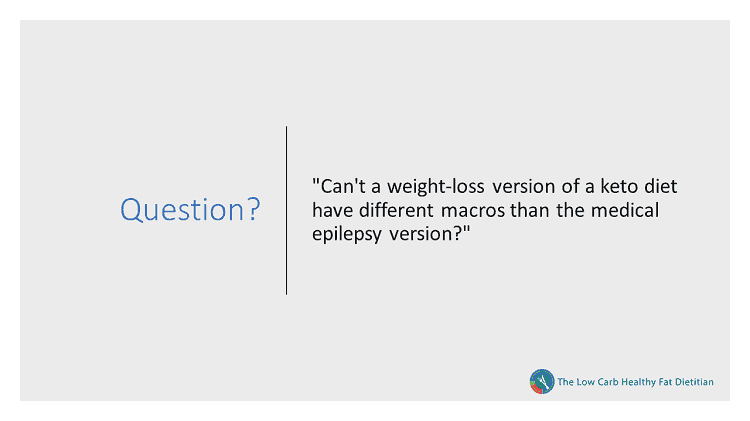 Question?

"Can't a weight-loss version of a keto diet have different macros than the medical epilepsy version?"

The Low Carb Healthy Fat Dietitian